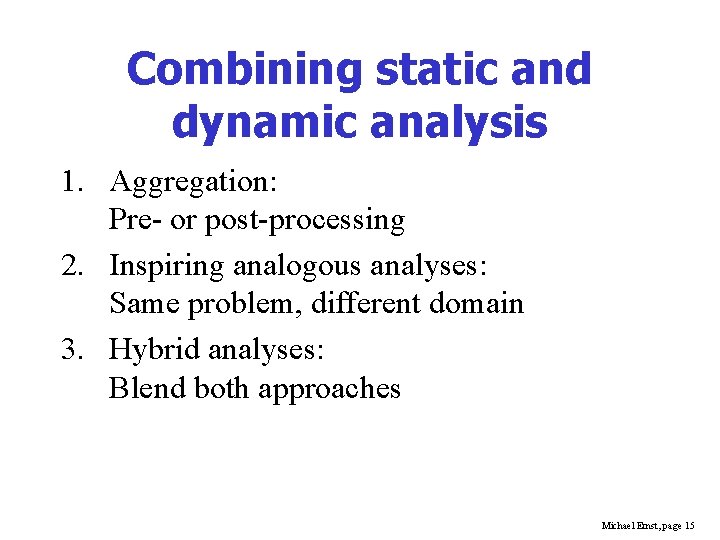 Combining static and dynamic analysis

1. Aggregation:
Pre- or post-processing

2. Inspiring analogous analyses:
Same problem, different domain

3. Hybrid analyses:
Blend both approaches

Michael Ernst, page 15